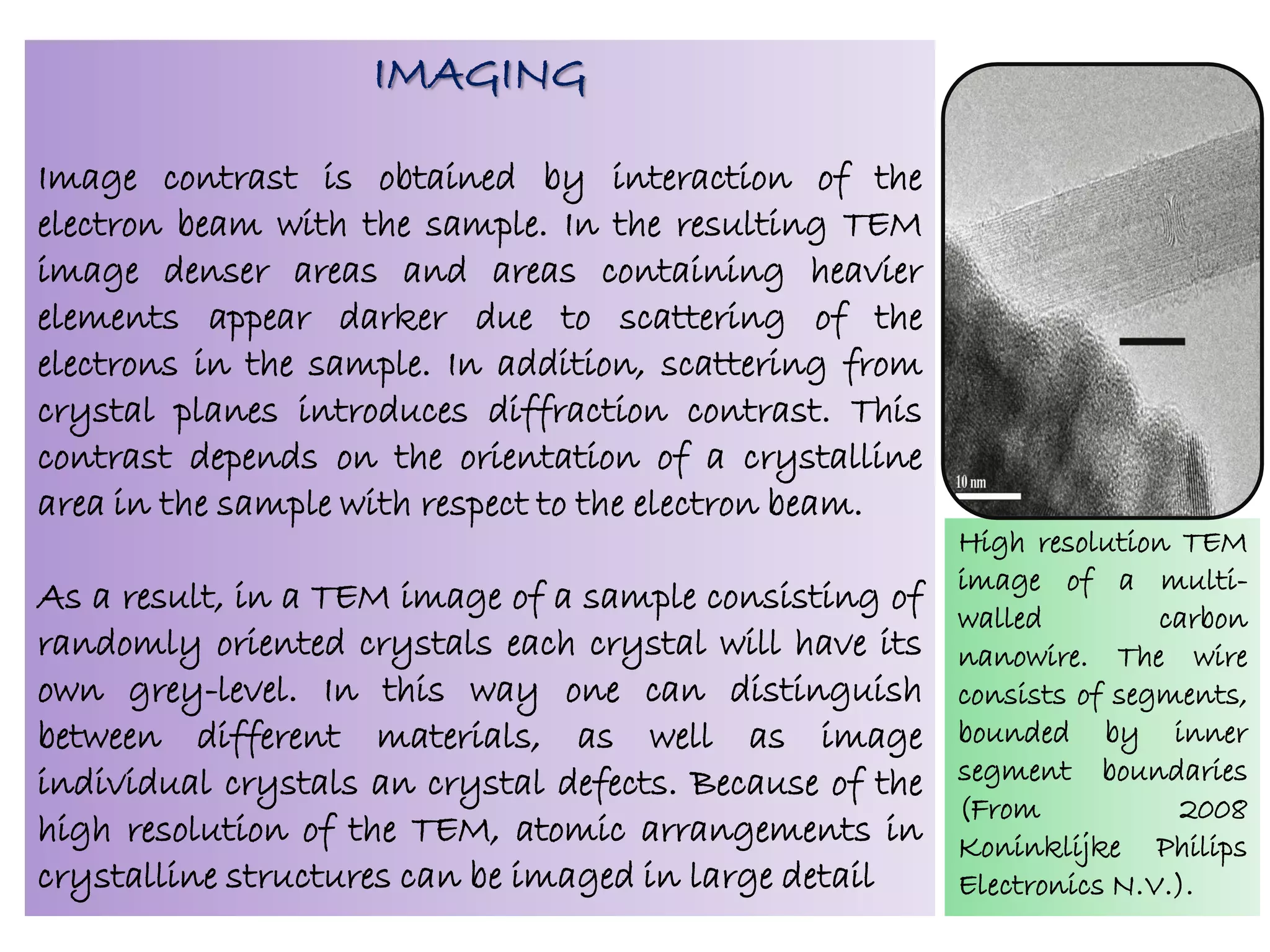 IMAGING

Image contrast is obtained by interaction of the electron beam with the sample. In the resulting TEM image denser areas and areas containing heavier elements appear darker due to scattering of the electrons in the sample. In addition, scattering from crystal planes introduces diffraction contrast. This contrast depends on the orientation of a crystalline area in the sample with respect to the electron beam.

As a result, in a TEM image of a sample consisting of randomly oriented crystals each crystal will have its own grey-level. In this way one can distinguish between different materials, as well as image individual crystals an crystal defects. Because of the high resolution of the TEM, atomic arrangements in crystalline structures can be imaged in large detail

10 nm

High resolution TEM image of a multi-walled carbon nanowire. The wire consists of segments, bounded by inner segment boundaries (From 2008 Koninklijke Philips Electronics N.V.).